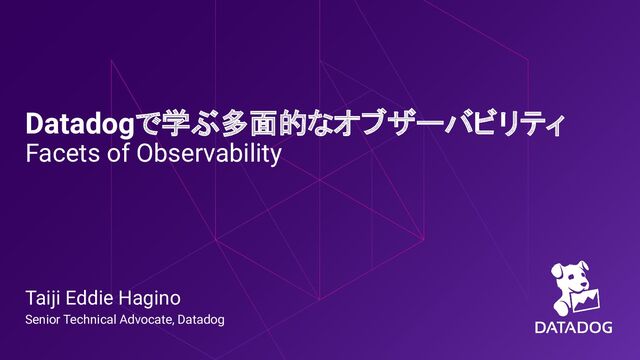 Datadogで学ぶ多面的なオブザーバビリティ
Facets of Observability

Taiji Eddie Hagino
Senior Technical Advocate, Datadog

DATADOG